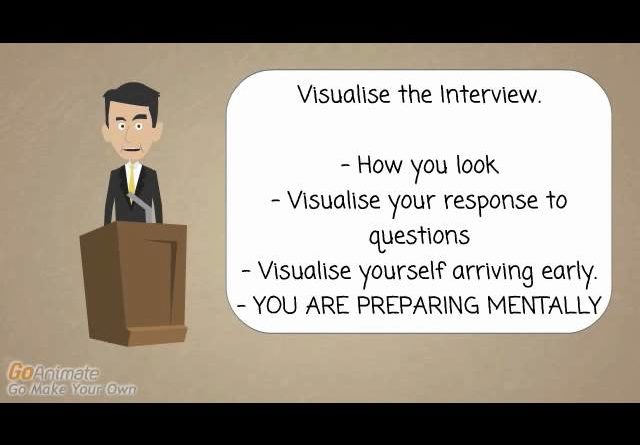 Visualise the Interview.

- How you look
- Visualise your response to questions
- Visualise yourself arriving early.
- YOU ARE PREPARING MENTALLY

GoAnimate
Go Make Your Own